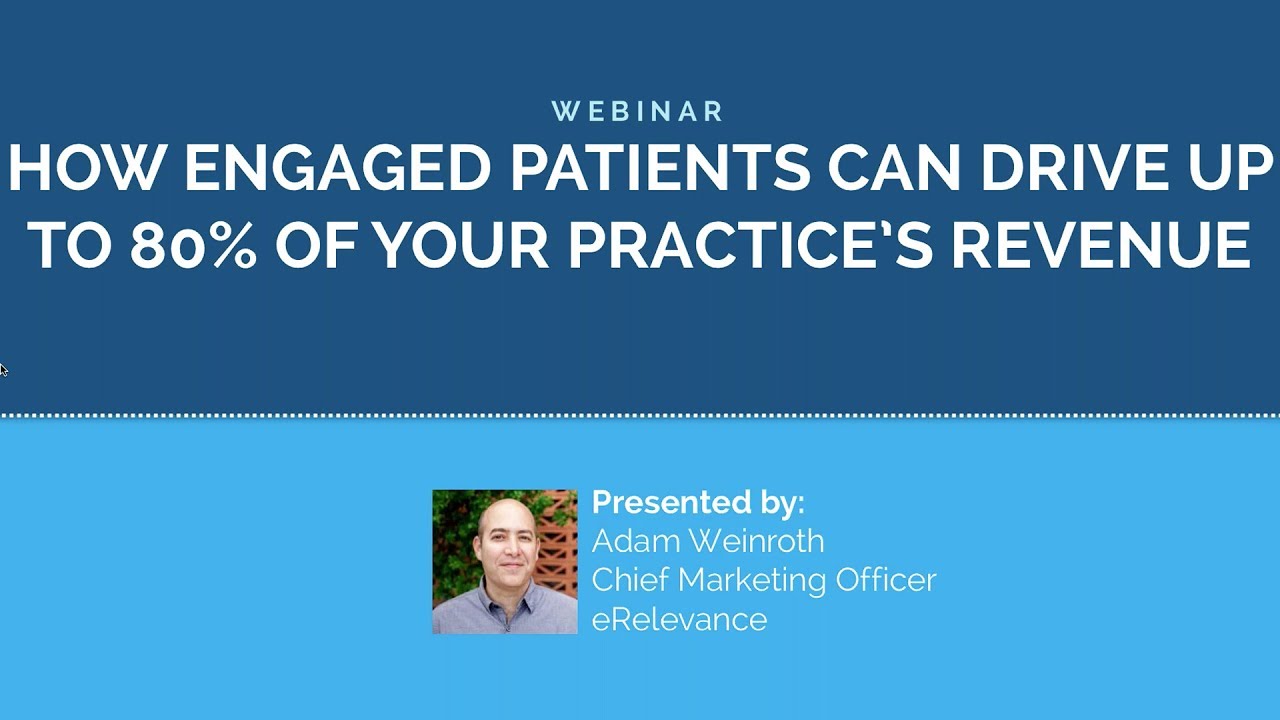 WEBINAR
HOW ENGAGED PATIENTS CAN DRIVE UP TO 80% OF YOUR PRACTICE'S REVENUE

Presented by:
Adam Weinroth
Chief Marketing Officer
eRelevance